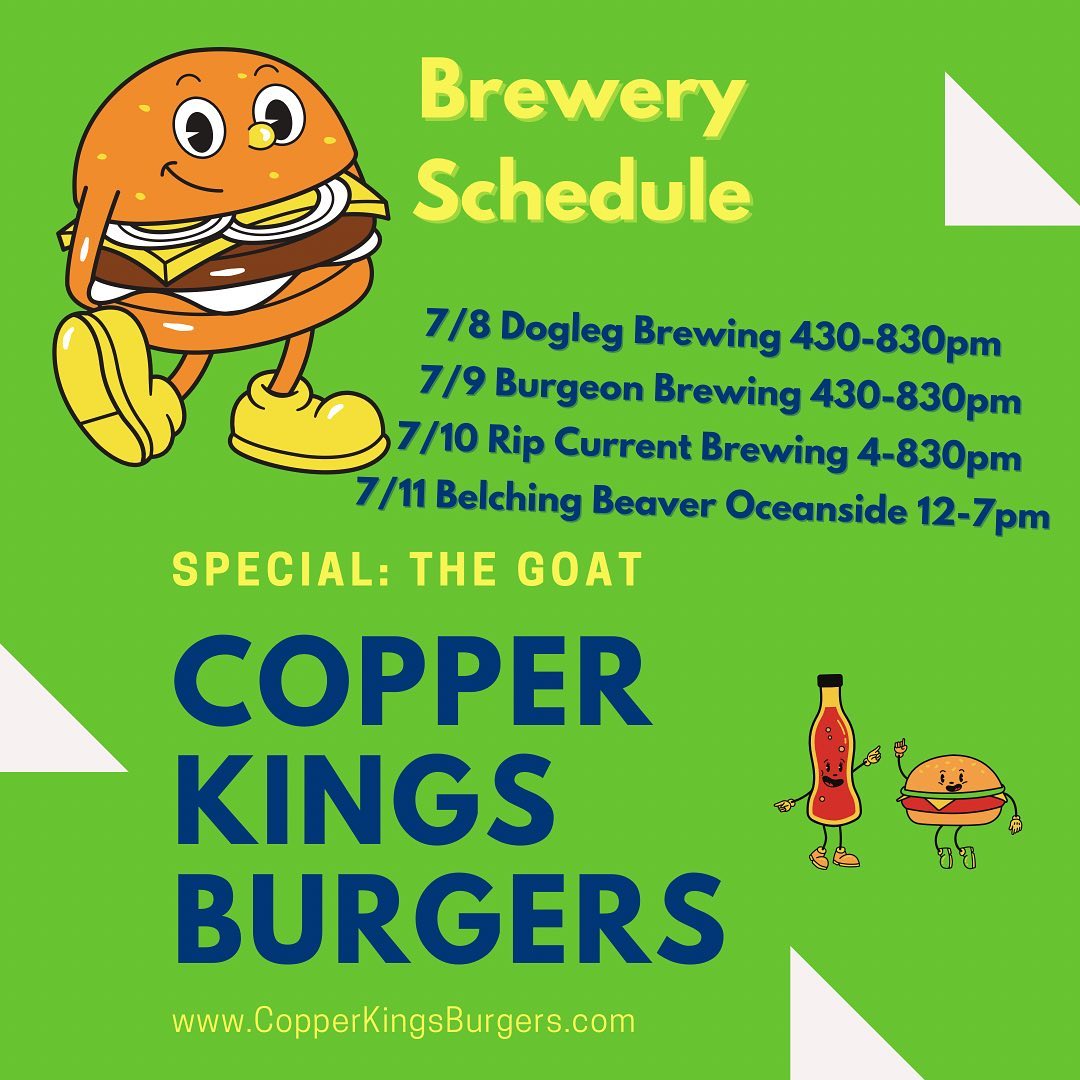 Brewery Schedule

7/8 Dogleg Brewing 430-830pm
7/9 Burgeon Brewing 430-830pm
7/10 Rip Current Brewing 4-830pm
7/11 Belching Beaver Oceanside 12-7pm

SPECIAL: THE GOAT

COPPER KINGS BURGERS

www.CopperKingsBurgers.com